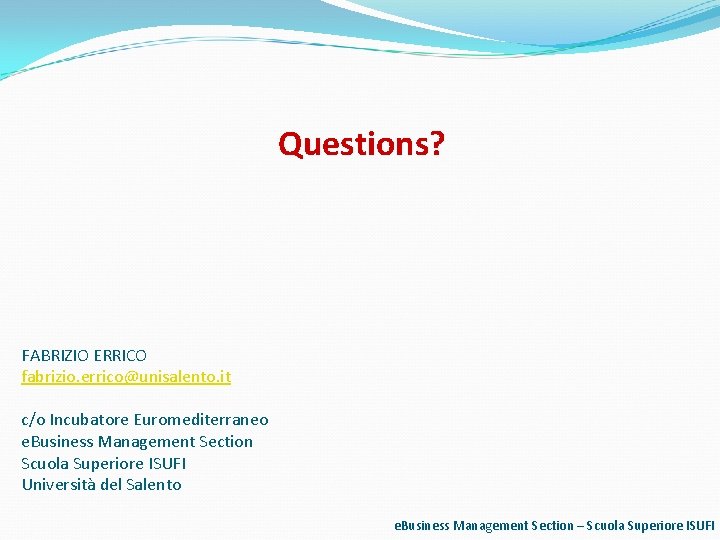 Questions?

FABRIZIO ERRICO
fabrizio.errico@unisalento.it

c/o Incubatore Euromediterraneo
eBusiness Management Section
Scuola Superiore ISUFI
Università del Salento

eBusiness Management Section – Scuola Superiore ISUFI